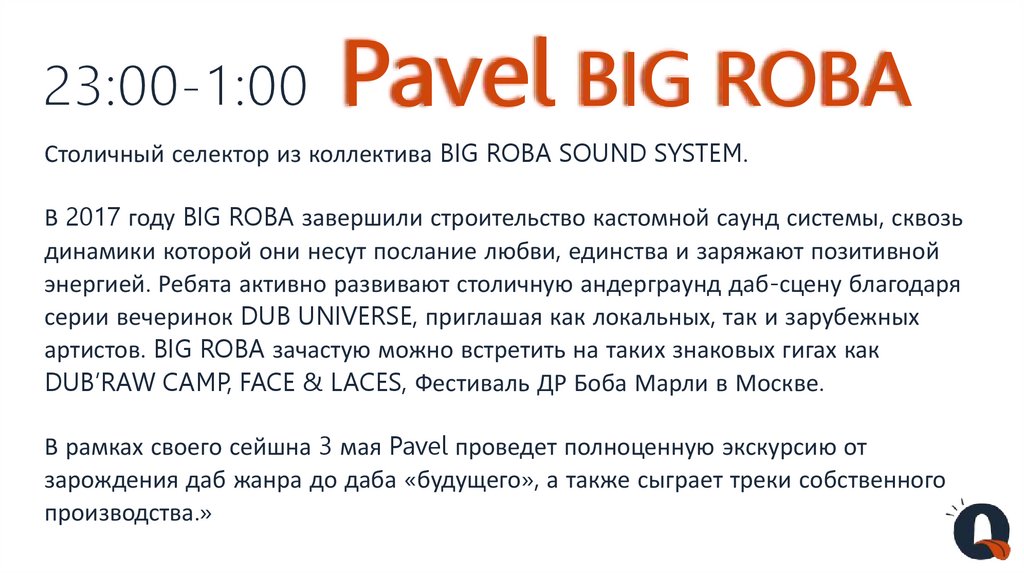 23:00-1:00 Pavel BIG ROBA

Столичный селектор из коллектива BIG ROBA SOUND SYSTEM.

В 2017 году BIG ROBA завершили строительство кастомной саунд системы, сквозь динамики которой они несут послание любви, единства и заряжают позитивной энергией. Ребята активно развивают столичную андерграунд даб-сцену благодаря серии вечеринок DUB UNIVERSE, приглашая как локальных, так и зарубежных артистов. BIG ROBA зачастую можно встретить на таких знаковых гигах как DUB'RAW CAMP, FACE & LACES, Фестиваль ДР Боба Марли в Москве.

В рамках своего сейшна 3 мая Pavel проведет полноценную экскурсию от зарождения даб жанра до даба «будущего», а также сыграет треки собственного производства.»